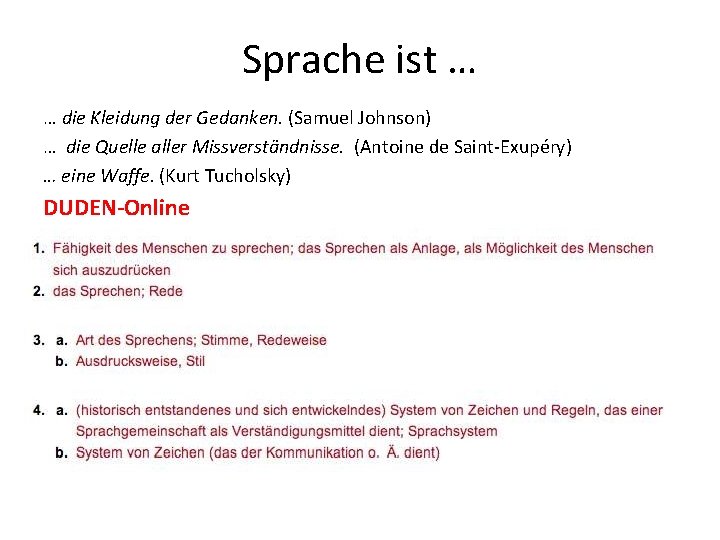 Sprache ist …

… die Kleidung der Gedanken. (Samuel Johnson)
… die Quelle aller Missverständnisse. (Antoine de Saint-Exupéry)
… eine Waffe. (Kurt Tucholsky)

DUDEN-Online

1. Fähigkeit des Menschen zu sprechen; das Sprechen als Anlage, als Möglichkeit des Menschen sich auszudrücken
2. das Sprechen; Rede

3. a. Art des Sprechens; Stimme, Redeweise
b. Ausdrucksweise, Stil

4. a. (historisch entstandenes und sich entwickelndes) System von Zeichen und Regeln, das einer Sprachgemeinschaft als Verständigungsmittel dient; Sprachsystem
b. System von Zeichen (das der Kommunikation o. Ä. dient)